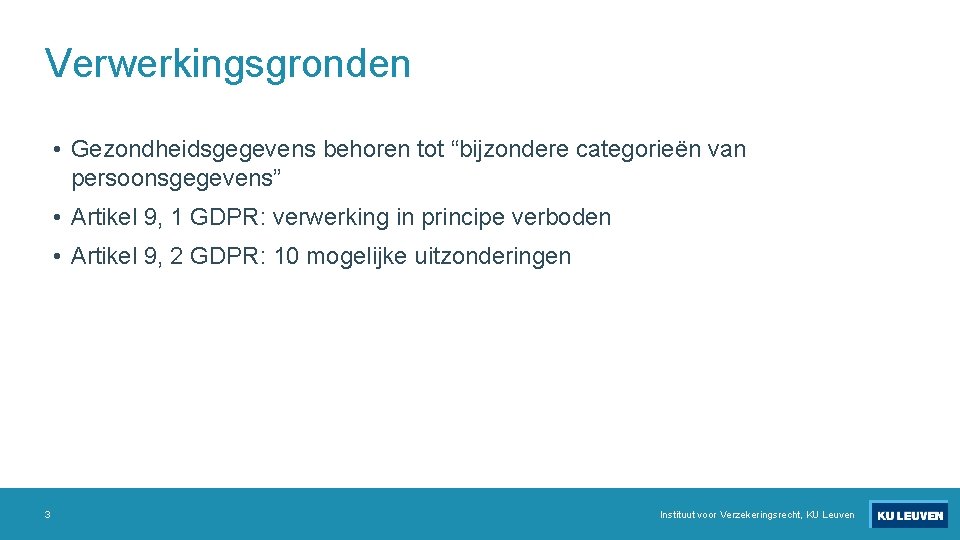 Verwerkingsgronden

• Gezondheidsgegevens behoren tot “bijzondere categorieën van persoonsgegevens”

• Artikel 9, 1 GDPR: verwerking in principe verboden

• Artikel 9, 2 GDPR: 10 mogelijke uitzonderingen

3

Instituut voor Verzekeringsrecht, KU Leuven

KU LEUVEN